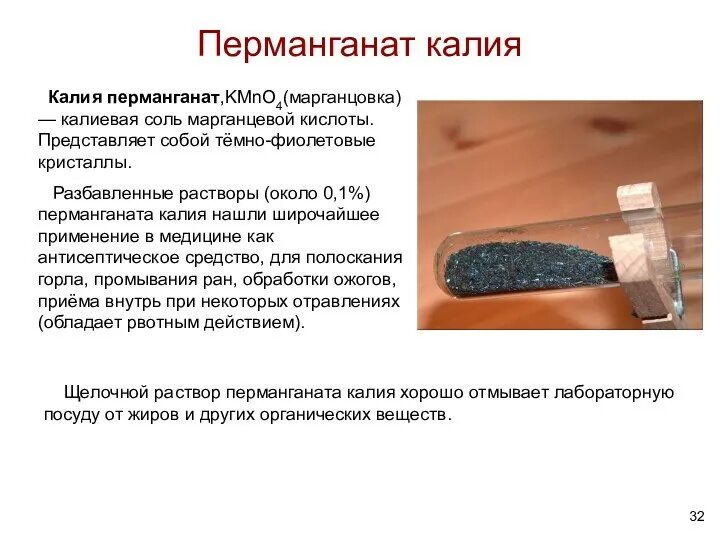 Перманганат калия

Калия перманганат,$KMnO_4$(марганцовка) — калиевая соль марганцевой кислоты. Представляет собой тёмно-фиолетовые кристаллы.

Разбавленные растворы (около 0,1%) перманганата калия нашли широчайшее применение в медицине как антисептическое средство, для полоскания горла, промывания ран, обработки ожогов, приёма внутрь при некоторых отравлениях (обладает рвотным действием).

Щелочной раствор перманганата калия хорошо отмывает лабораторную посуду от жиров и других органических веществ.

32